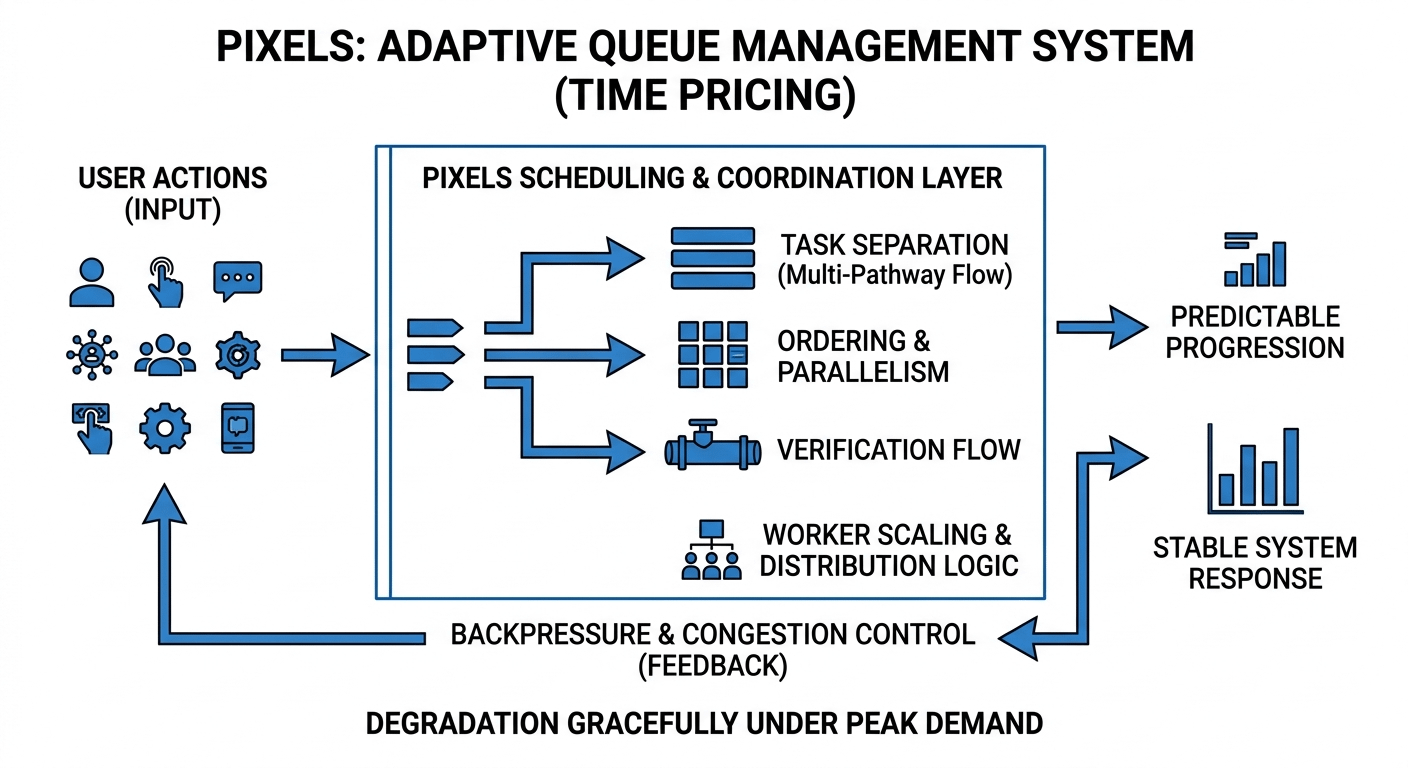 PIXELS: ADAPTIVE QUEUE MANAGEMENT SYSTEM (TIME PRICING)

USER ACTIONS (INPUT)

PIXELS SCHEDULING & COORDINATION LAYER

TASK SEPARATION (Multi-Pathway Flow)

ORDERING & PARALLELISM

VERIFICATION FLOW

WORKER SCALING & DISTRIBUTION LOGIC

PREDICTABLE PROGRESSION

STABLE SYSTEM RESPONSE

BACKPRESSURE & CONGESTION CONTROL (FEEDBACK)

DEGRADATION GRACEFULLY UNDER PEAK DEMAND